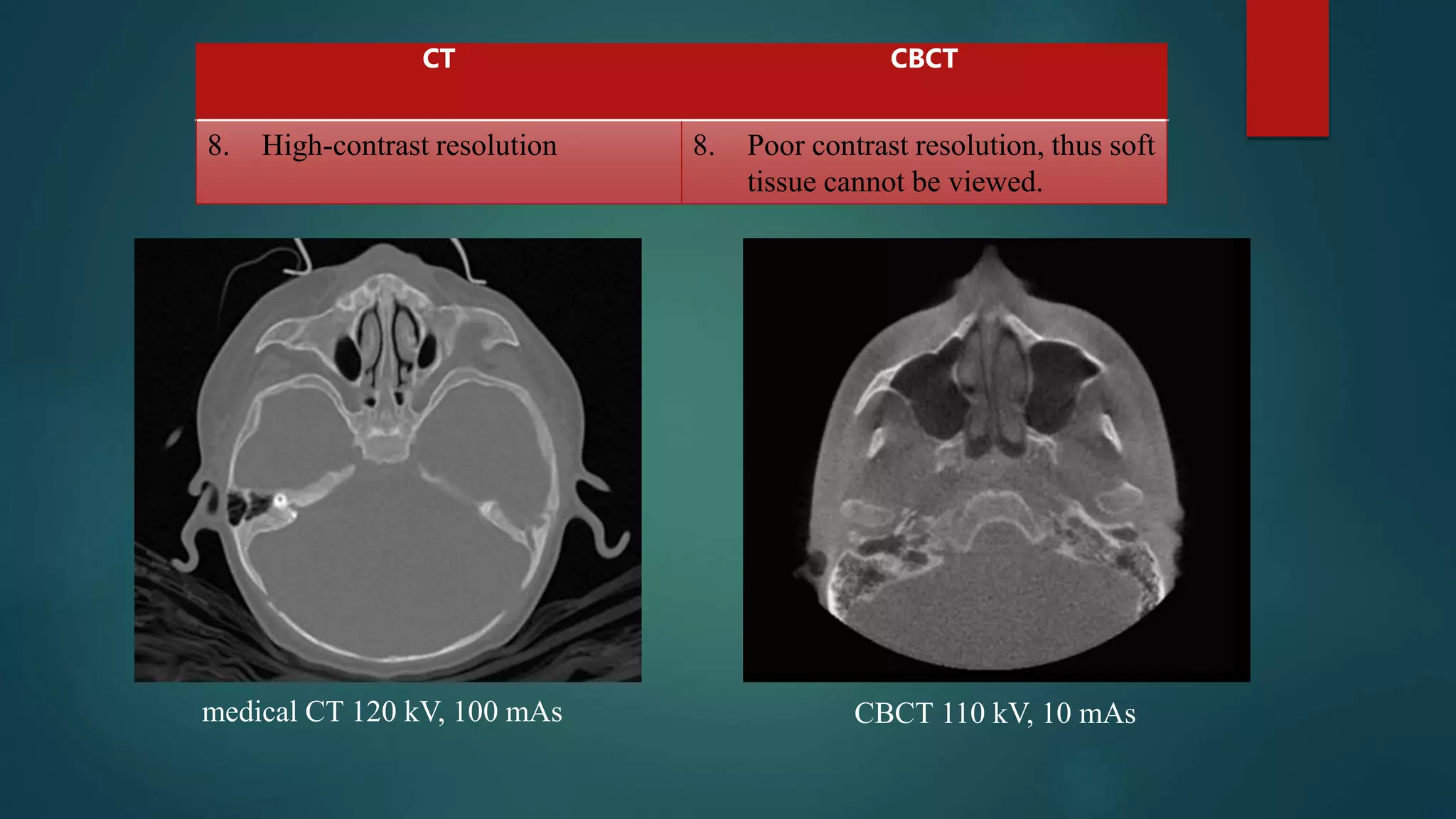 | CT | CBCT |
|---|---|
| 8. High-contrast resolution | 8. Poor contrast resolution, thus soft tissue cannot be viewed. |

medical CT 120 kV, 100 mAs

CBCT 110 kV, 10 mAs